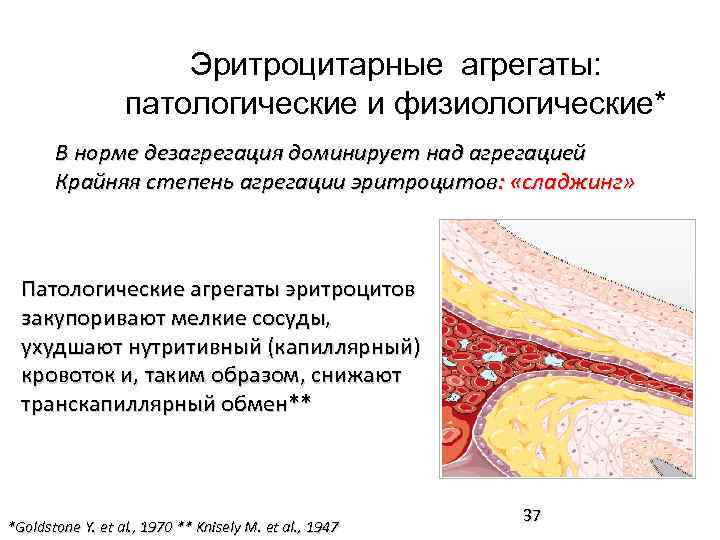 Эритроцитарные агрегаты: патологические и физиологические*

В норме дезагрегация доминирует над агрегацией
Крайняя степень агрегации эритроцитов: «сладжинг»

Патологические агрегаты эритроцитов закупоривают мелкие сосуды, ухудшают нутритивный (капиллярный) кровоток и, таким образом, снижают транскапиллярный обмен**

37

*Goldstone Y. et al., 1970 ** Knisely M. et al., 1947